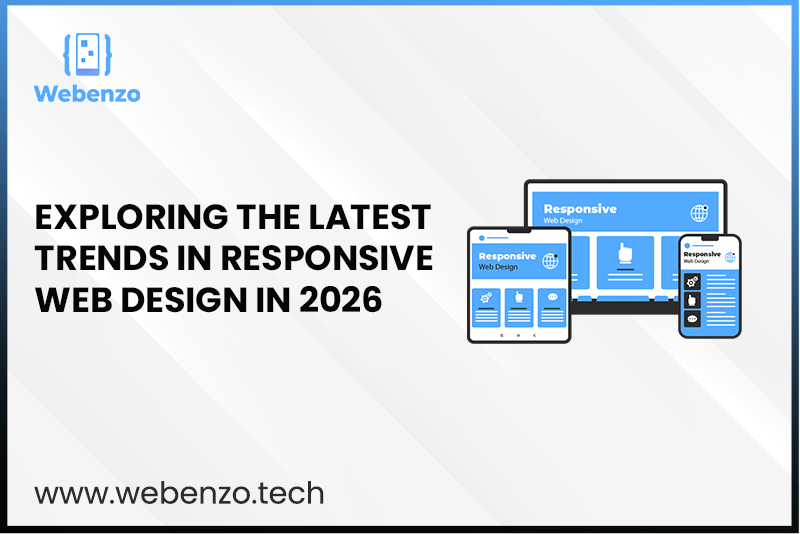 Webenzo

EXPLORING THE LATEST TRENDS IN RESPONSIVE WEB DESIGN IN 2026

Responsive
Web Design

Responsive
Web Design

Responsive
Web Design

www.webenzo.tech